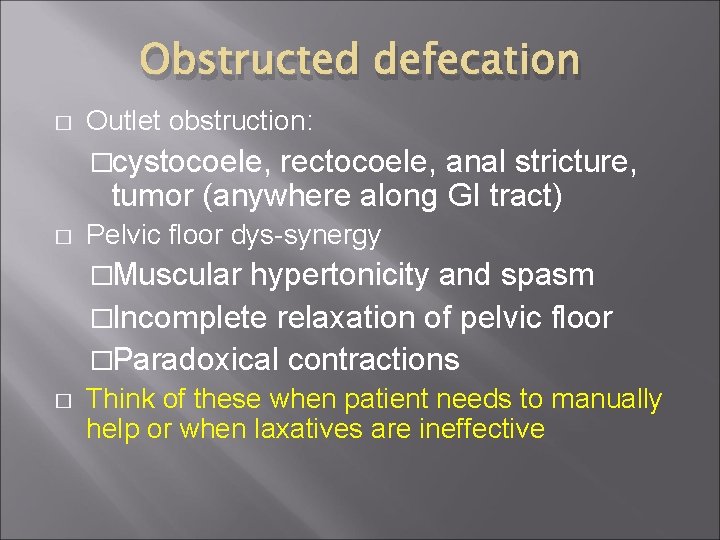 Obstructed defecation

□ Outlet obstruction:

□cystocoele, rectocoele, anal stricture, tumor (anywhere along GI tract)

□ Pelvic floor dys-synergy

□Muscular hypertonicity and spasm

□Incomplete relaxation of pelvic floor

□Paradoxical contractions

□ Think of these when patient needs to manually help or when laxatives are ineffective